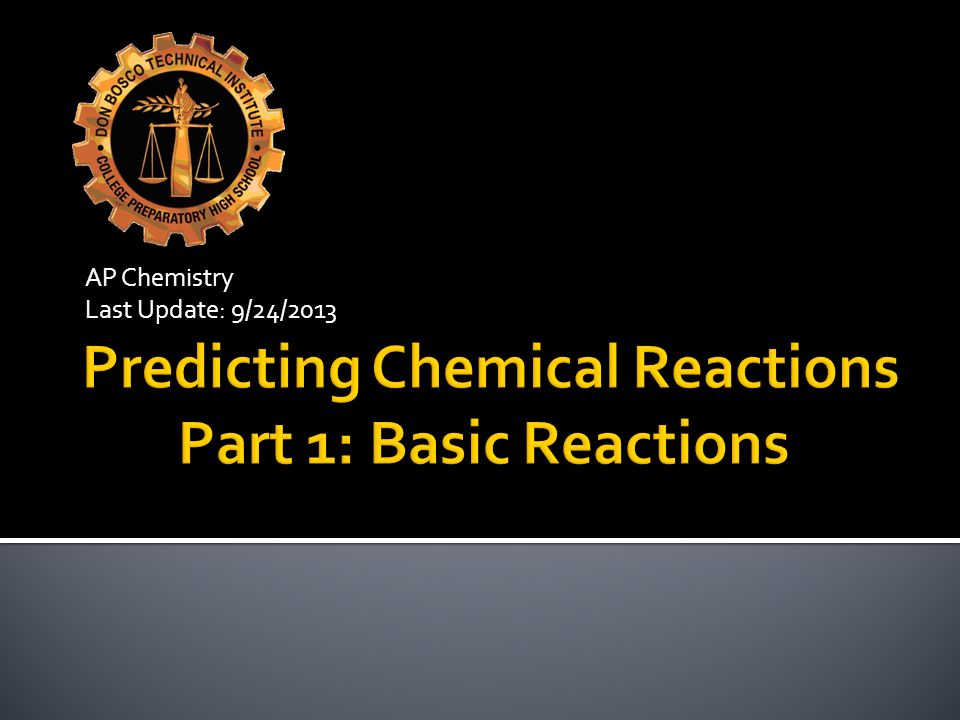 DON BOSCO TECHNICAL INSTITUTE
COLLEGE PREPARATORY HIGH SCHOOL

AP Chemistry
Last Update: 9/24/2013

Predicting Chemical Reactions
Part 1: Basic Reactions